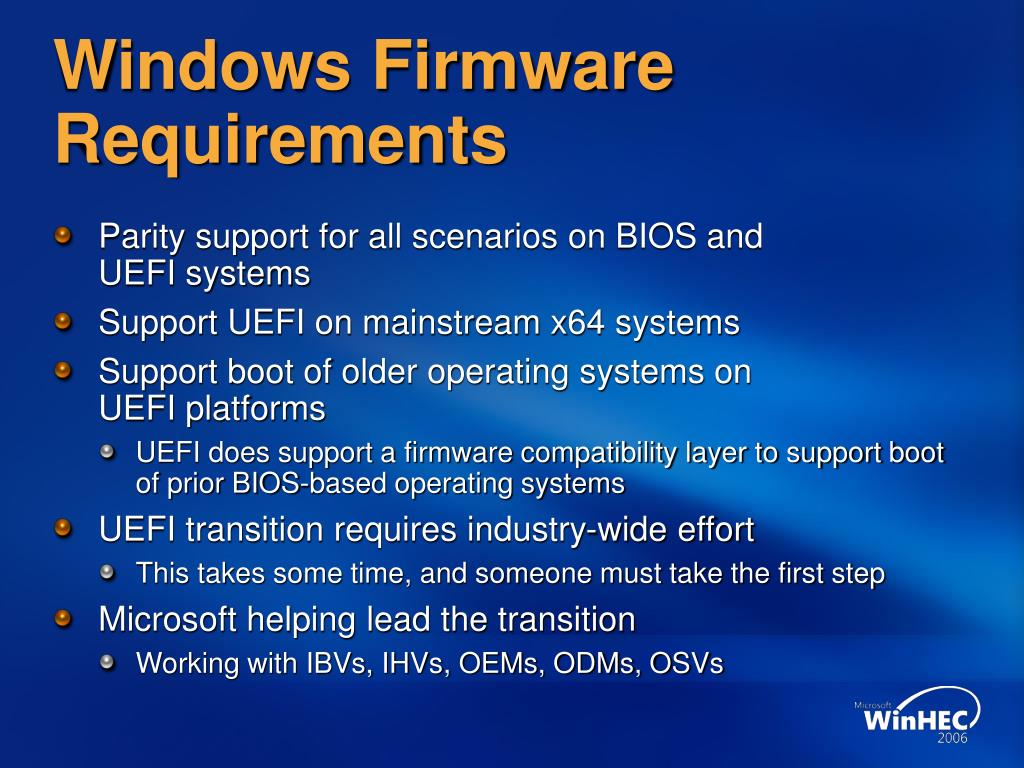 Windows Firmware Requirements

Parity support for all scenarios on BIOS and UEFI systems

Support UEFI on mainstream x64 systems

Support boot of older operating systems on UEFI platforms

UEFI does support a firmware compatibility layer to support boot of prior BIOS-based operating systems

UEFI transition requires industry-wide effort

This takes some time, and someone must take the first step

Microsoft helping lead the transition

Working with IBVs, IHVs, OEMs, ODMs, OSVs

Microsoft WinHEC 2006